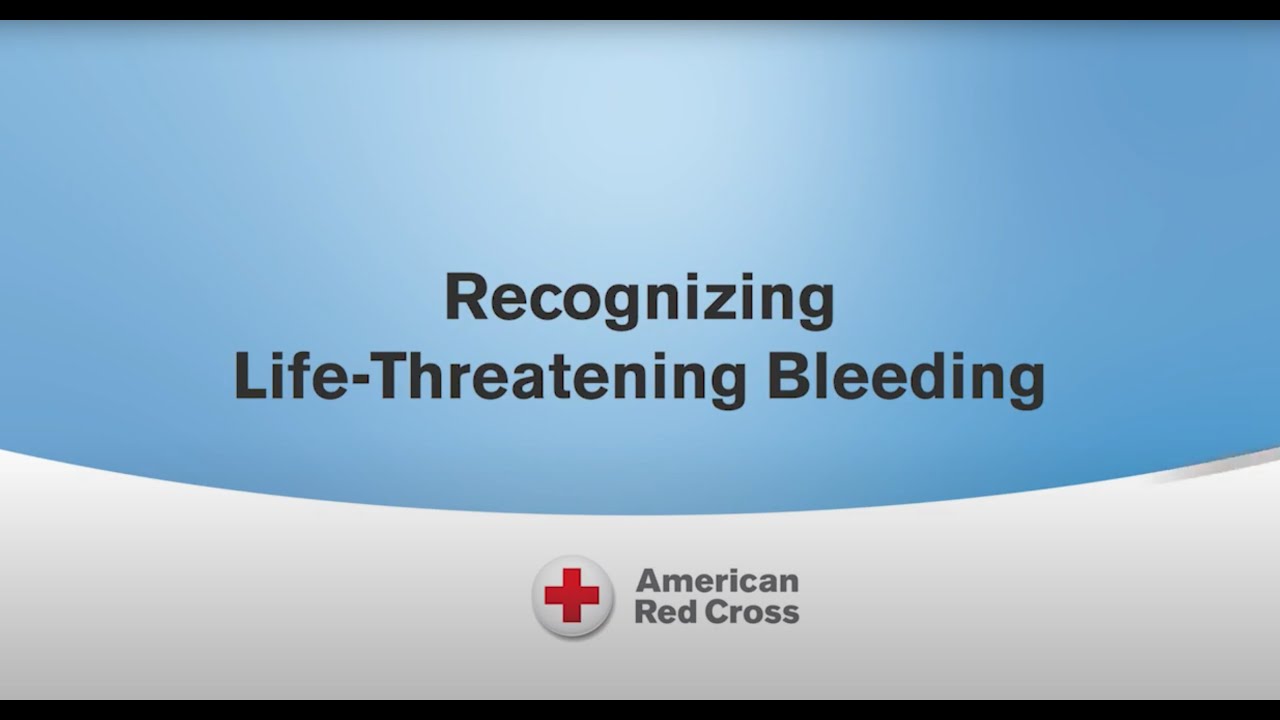 Recognizing
Life-Threatening Bleeding

American
Red Cross